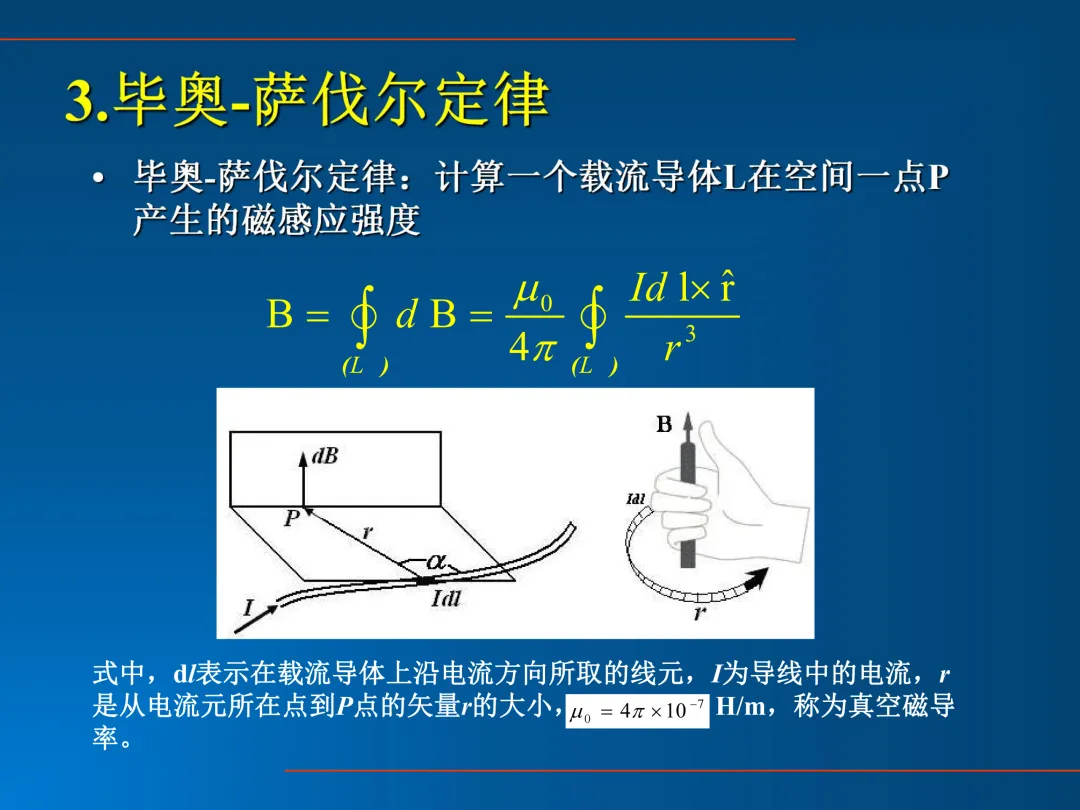 3.毕奥-萨伐尔定律

• 毕奥-萨伐尔定律：计算一个载流导体L在空间一点P产生的磁感应强度

$B = \oint_{(L)} dB = \frac{\mu_0}{4\pi} \oint_{(L)} \frac{Id\,l \times \hat{r}}{r^3}$

dB
P
r
$\alpha$
I
Idl
B
Idl
r

式中，dl表示在载流导体上沿电流方向所取的线元，I为导线中的电流，r是从电流元所在点到P点的矢量r的大小，$\mu_0 = 4\pi \times 10^{-7}$ H/m，称为真空磁导率。